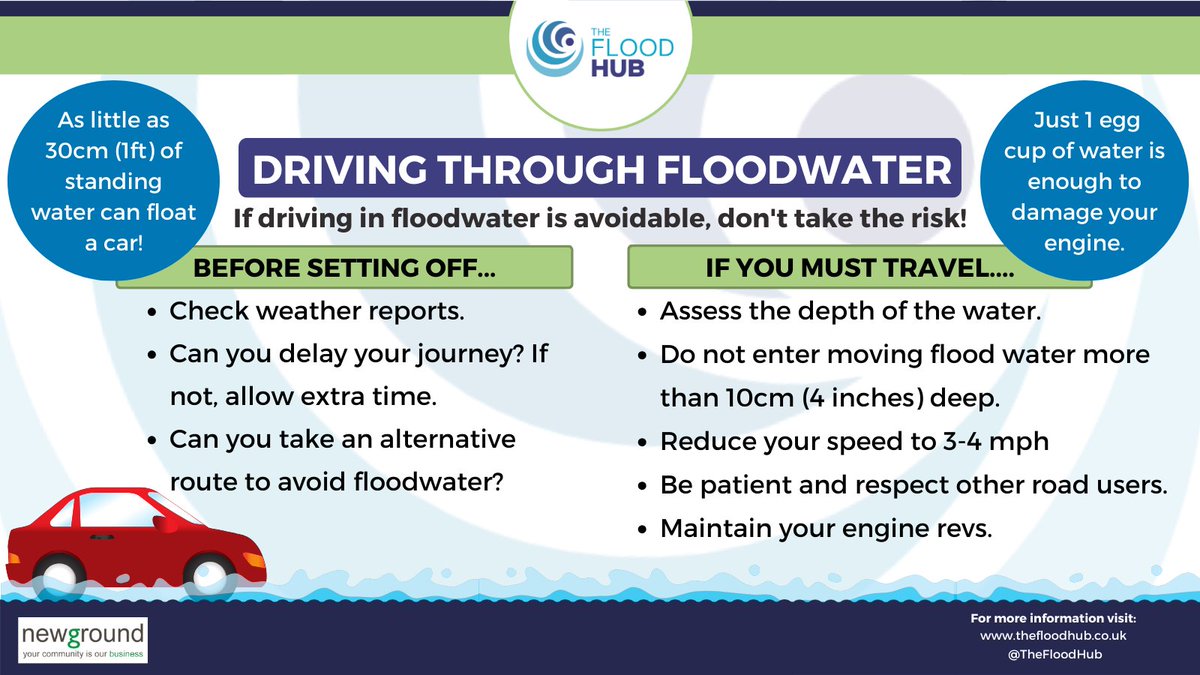 THE FLOOD HUB

As little as 30cm (1ft) of standing water can float a car!

DRIVING THROUGH FLOODWATER

If driving in floodwater is avoidable, don't take the risk!

Just 1 egg cup of water is enough to damage your engine.

BEFORE SETTING OFF...

- Check weather reports.
- Can you delay your journey? If not, allow extra time.
- Can you take an alternative route to avoid floodwater?

IF YOU MUST TRAVEL....

- Assess the depth of the water.
- Do not enter moving flood water more than 10cm (4 inches) deep.
- Reduce your speed to 3-4 mph
- Be patient and respect other road users.
- Maintain your engine revs.

newground
your community is our business

For more information visit:
www.thefloodhub.co.uk
@TheFloodHub